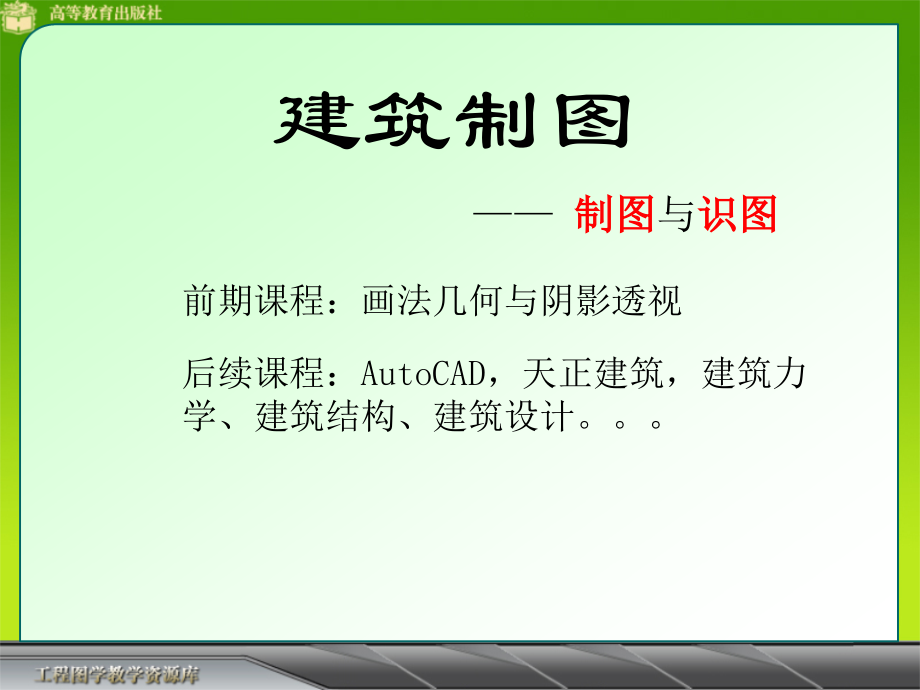 高等教育出版社

建筑制图

—— 制图与识图

前期课程：画法几何与阴影透视

后续课程：AutoCAD，天正建筑，建筑力学、建筑结构、建筑设计。。。

工程图学教学资源库